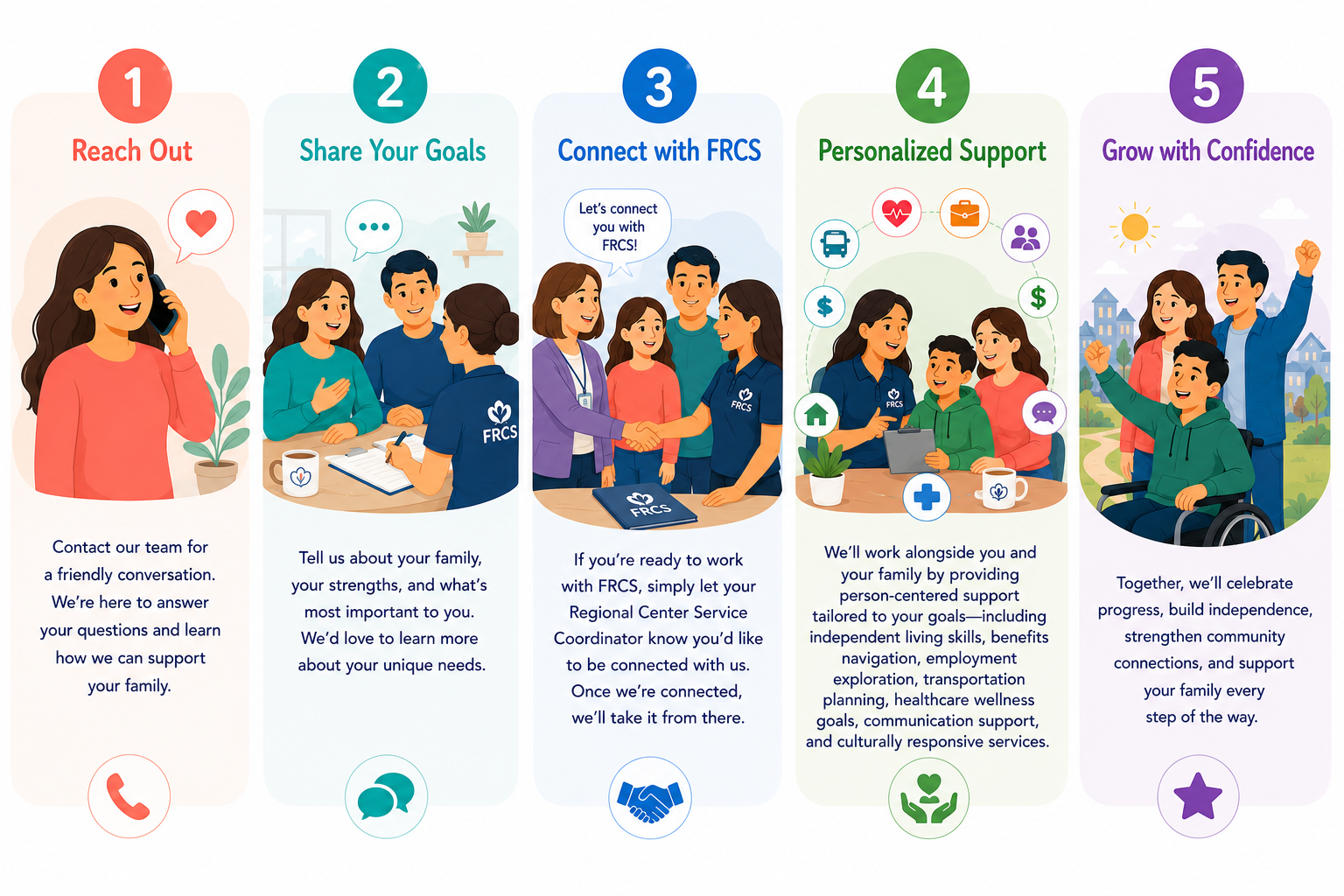 1
Reach Out

Contact our team for a friendly conversation. We're here to answer your questions and learn how we can support your family.

2
Share Your Goals

FRCS

Tell us about your family, your strengths, and what's most important to you. We'd love to learn more about your unique needs.

3
Connect with FRCS

Let's connect you with FRCS!

FRCS

FRCS

If you're ready to work with FRCS, simply let your Regional Center Service Coordinator know you'd like to be connected with us. Once we're connected, we'll take it from there.

4
Personalized Support

$

$

FRCS

We'll work alongside you and your family by providing person-centered support tailored to your goals—including independent living skills, benefits navigation, employment exploration, transportation planning, healthcare wellness goals, communication support, and culturally responsive services.

5
Grow with Confidence

Together, we'll celebrate progress, build independence, strengthen community connections, and support your family every step of the way.